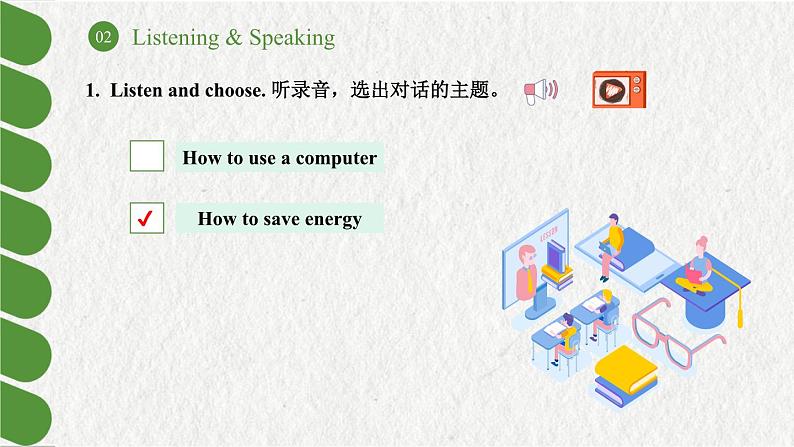 02 Listening & Speaking

1. Listen and choose. 听录音，选出对话的主题。

How to use a computer

✓ How to save energy

LESSON